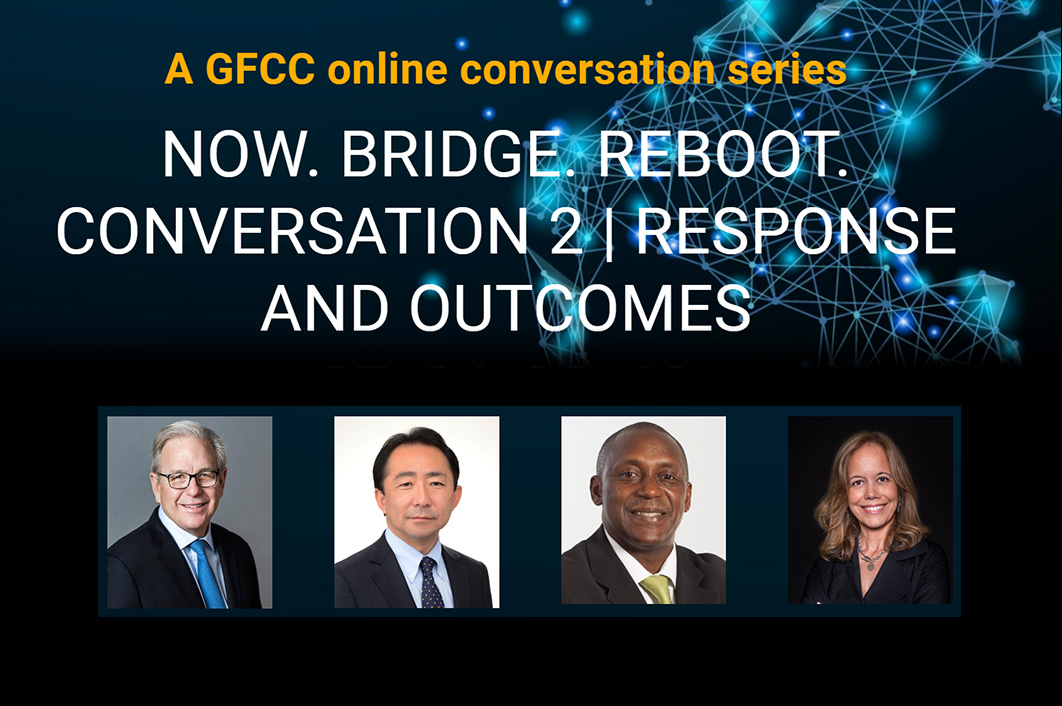 A GFCC online conversation series

NOW. BRIDGE. REBOOT. CONVERSATION 2 | RESPONSE AND OUTCOMES